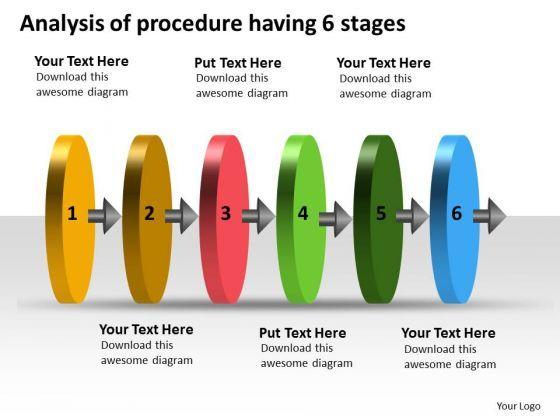 Analysis of procedure having 6 stages

Your Text Here
Download this awesome diagram

Put Text Here
Download this awesome diagram

Your Text Here
Download this awesome diagram

1

2

3

4

5

6

Your Text Here
Download this awesome diagram

Put Text Here
Download this awesome diagram

Your Text Here
Download this awesome diagram

Your Logo